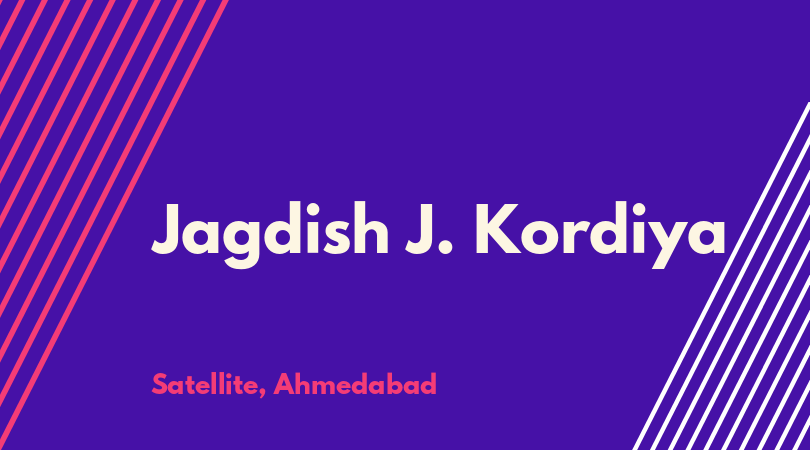 Jagdish J. Kordiya

Satellite, Ahmedabad